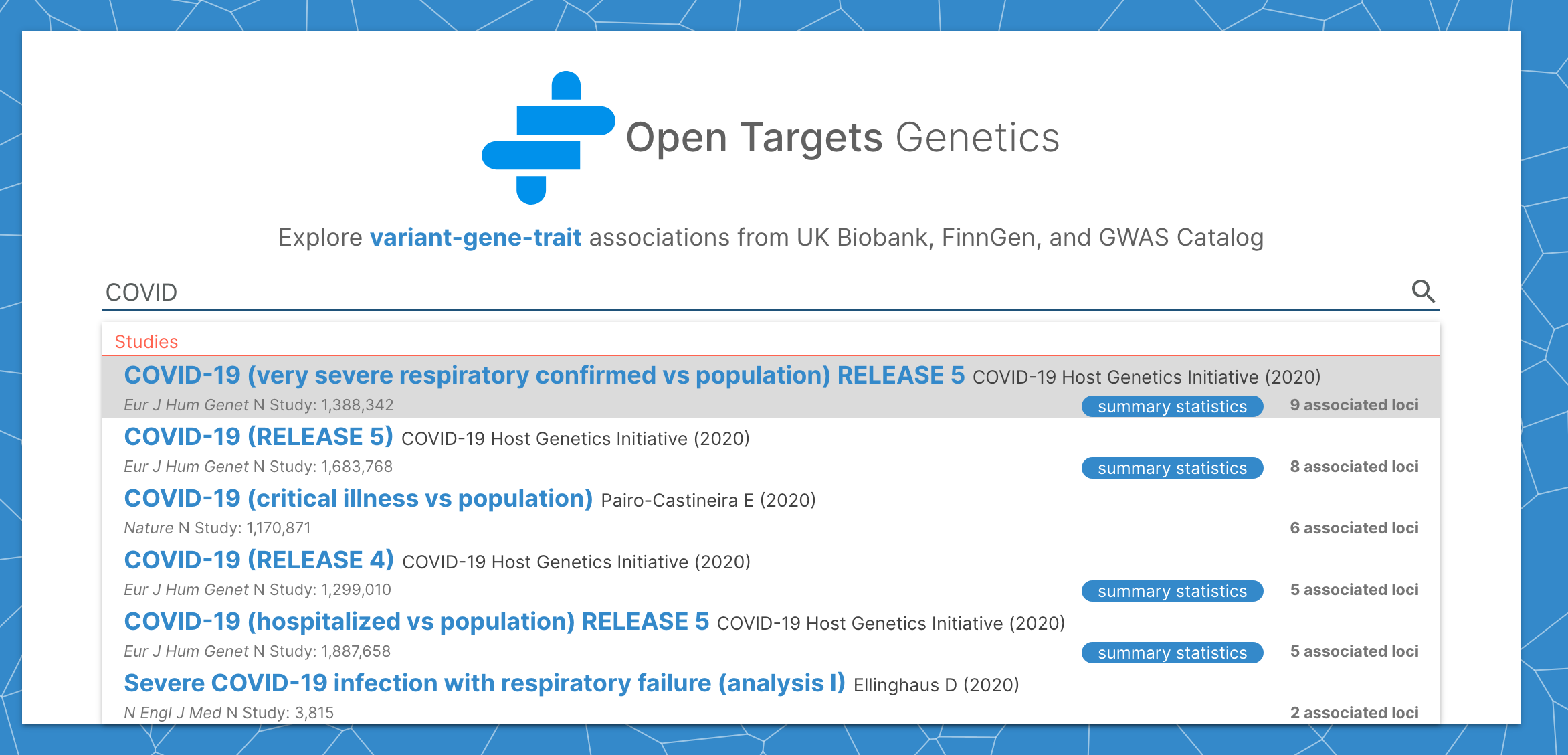 Open Targets Genetics

Explore variant-gene-trait associations from UK Biobank, FinnGen, and GWAS Catalog

COVID

Studies

COVID-19 (very severe respiratory confirmed vs population) RELEASE 5 COVID-19 Host Genetics Initiative (2020)
Eur J Hum Genet N Study: 1,388,342 summary statistics 9 associated loci

COVID-19 (RELEASE 5) COVID-19 Host Genetics Initiative (2020)
Eur J Hum Genet N Study: 1,683,768 summary statistics 8 associated loci

COVID-19 (critical illness vs population) Pairo-Castineira E (2020)
Nature N Study: 1,170,871 6 associated loci

COVID-19 (RELEASE 4) COVID-19 Host Genetics Initiative (2020)
Eur J Hum Genet N Study: 1,299,010 summary statistics 5 associated loci

COVID-19 (hospitalized vs population) RELEASE 5 COVID-19 Host Genetics Initiative (2020)
Eur J Hum Genet N Study: 1,887,658 summary statistics 5 associated loci

Severe COVID-19 infection with respiratory failure (analysis I) Ellinghaus D (2020)
N Engl J Med N Study: 3,815 2 associated loci